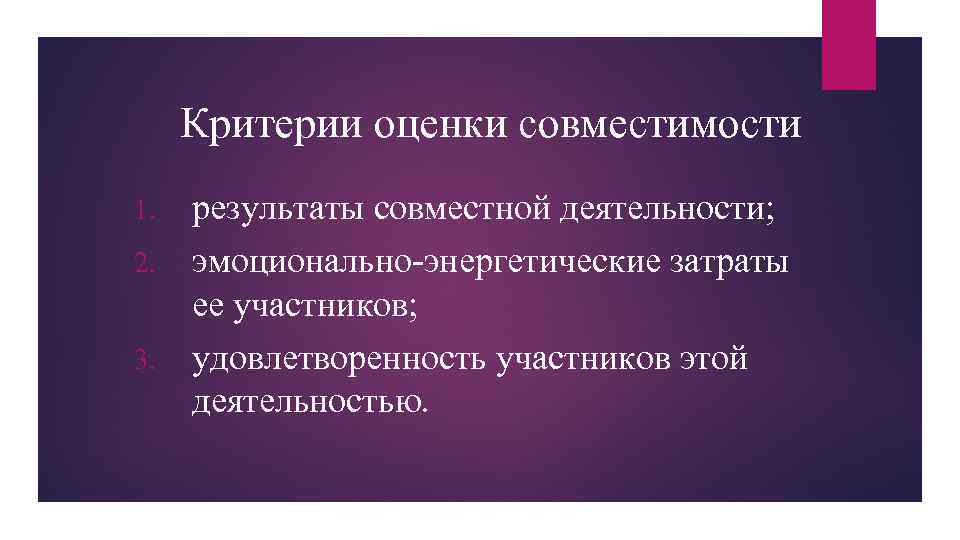 Критерии оценки совместимости

1. результаты совместной деятельности;
2. эмоционально-энергетические затраты ее участников;
3. удовлетворенность участников этой деятельностью.